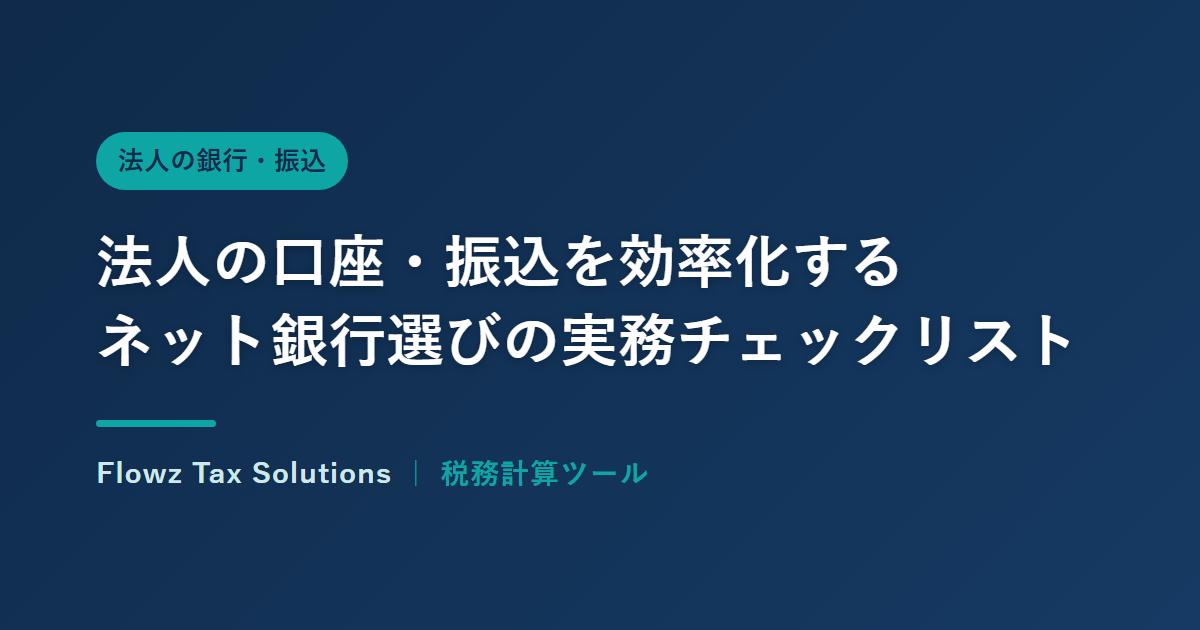 法人の銀行・振込

法人の口座・振込を効率化する
ネット銀行選びの実務チェックリスト

Flowz Tax Solutions | 税務計算ツール